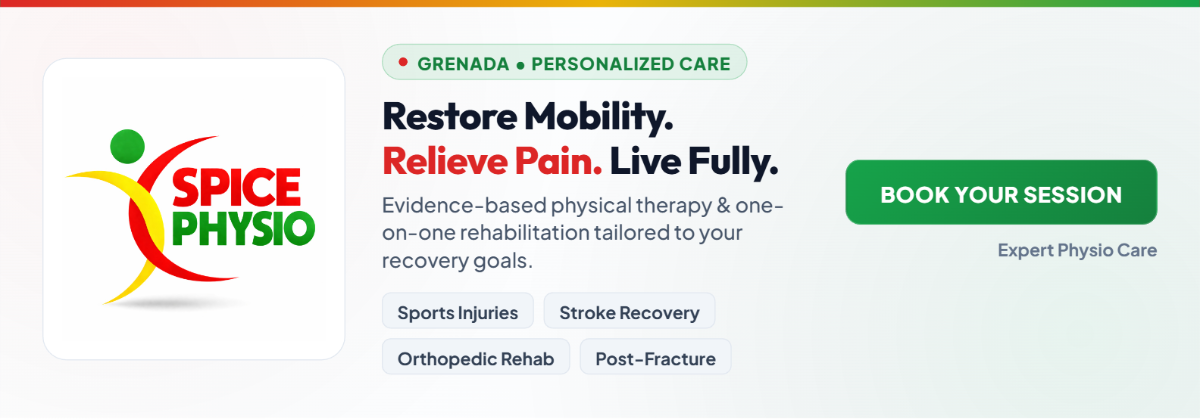 SPICE PHYSIO

GRENADA • PERSONALIZED CARE

Restore Mobility.
Relieve Pain. Live Fully.

Evidence-based physical therapy & one-on-one rehabilitation tailored to your recovery goals.

Sports Injuries
Stroke Recovery
Orthopedic Rehab
Post-Fracture

BOOK YOUR SESSION

Expert Physio Care